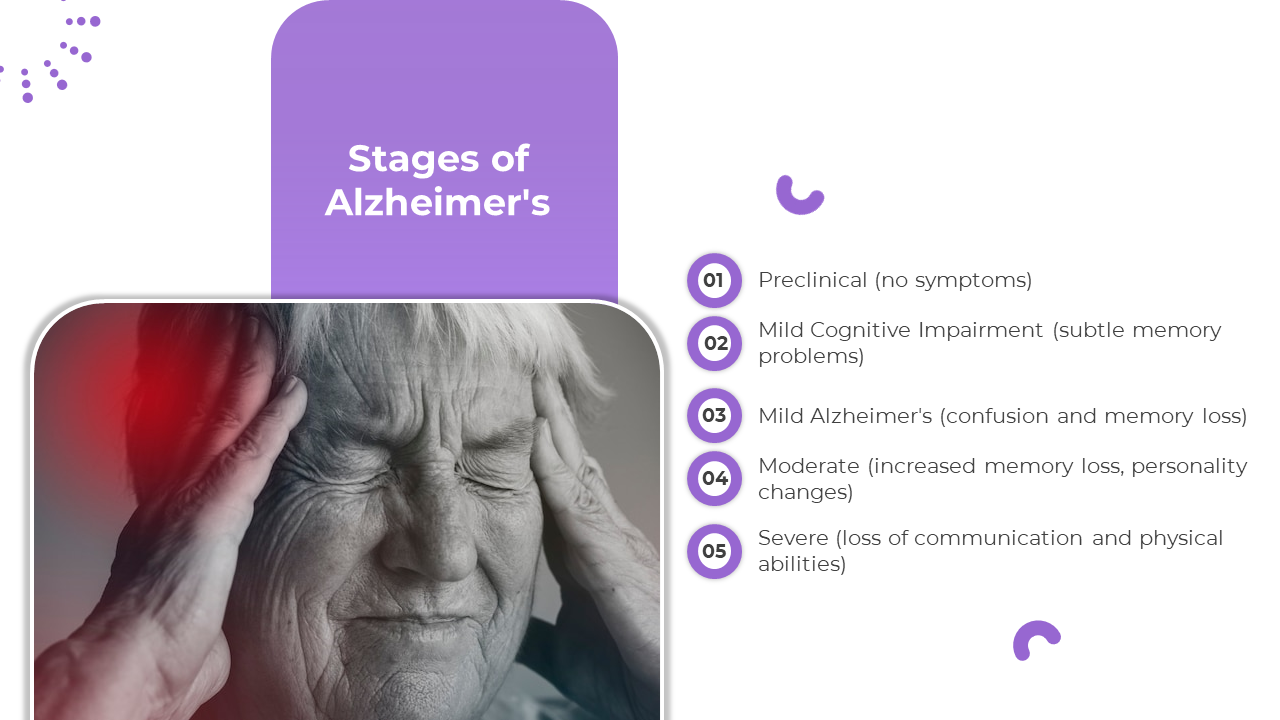 Stages of Alzheimer's

01 Preclinical (no symptoms)

02 Mild Cognitive Impairment (subtle memory problems)

03 Mild Alzheimer's (confusion and memory loss)

04 Moderate (increased memory loss, personality changes)

05 Severe (loss of communication and physical abilities)